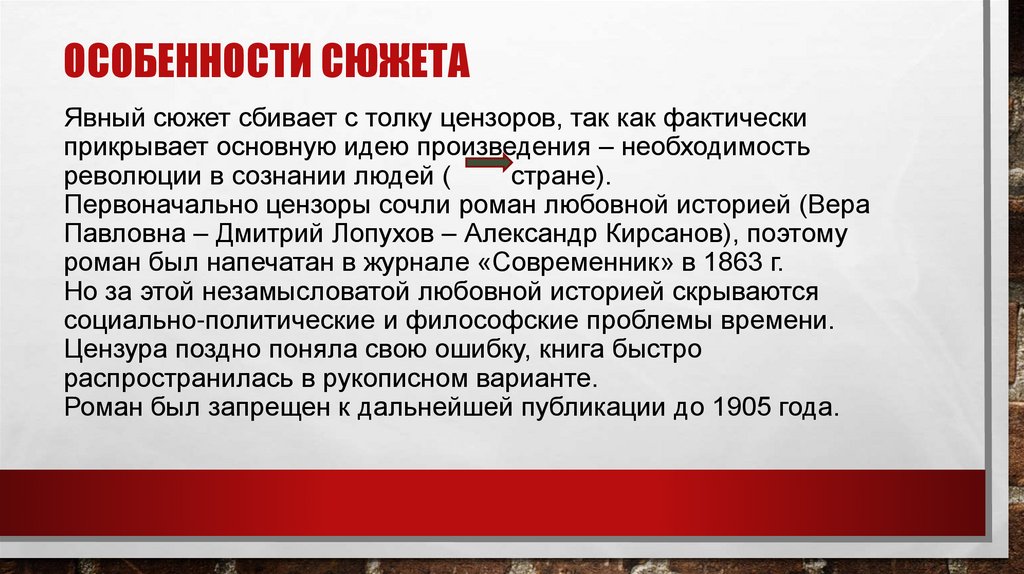 ОСОБЕННОСТИ СЮЖЕТА

Явный сюжет сбивает с толку цензоров, так как фактически прикрывает основную идею произведения – необходимость революции в сознании людей ( стране).
Первоначально цензоры сочли роман любовной историей (Вера Павловна – Дмитрий Лопухов – Александр Кирсанов), поэтому роман был напечатан в журнале «Современник» в 1863 г.
Но за этой незамысловатой любовной историей скрываются социально-политические и философские проблемы времени.
Цензура поздно поняла свою ошибку, книга быстро распространилась в рукописном варианте.
Роман был запрещен к дальнейшей публикации до 1905 года.